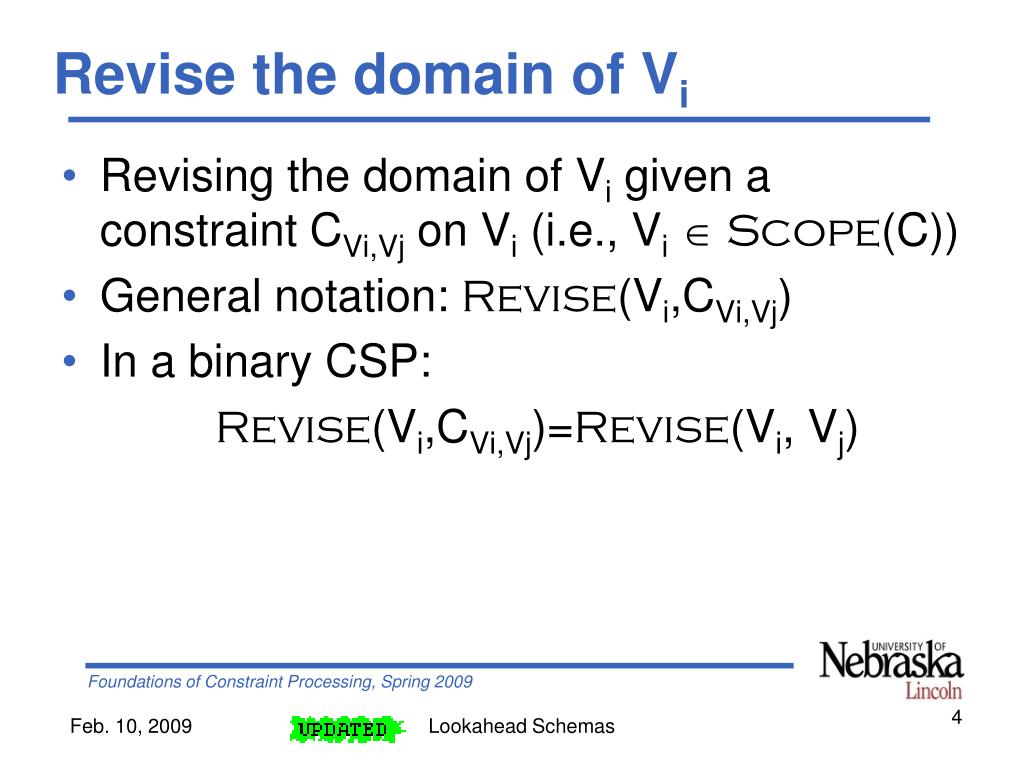 Revise the domain of $V_i$

• Revising the domain of $V_i$ given a constraint $C_{Vi,Vj}$ on $V_i$ (i.e., $V_i \in$ SCOPE(C))
• General notation: REVISE($V_i$,$C_{Vi,Vj}$)
• In a binary CSP:

REVISE($V_i$,$C_{Vi,Vj}$)=REVISE($V_i$, $V_j$)

Foundations of Constraint Processing, Spring 2009

UNIVERSITY OF Nebraska Lincoln

Feb. 10, 2009 UPDATED Lookahead Schemas 4